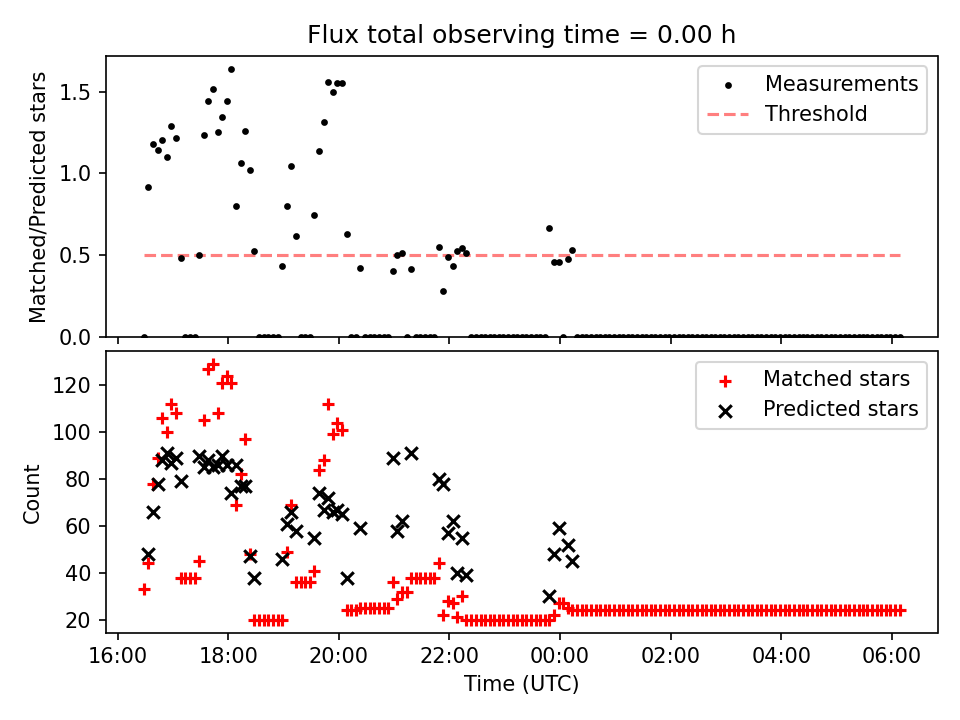 Flux total observing time = 0.00 h

Matched/Predicted stars

1.5
1.0
0.5
0.0

Measurements
Threshold

Count

120
100
80
60
40
20

Matched stars
Predicted stars

16:00
18:00
20:00
22:00
00:00
02:00
04:00
06:00

Time (UTC)